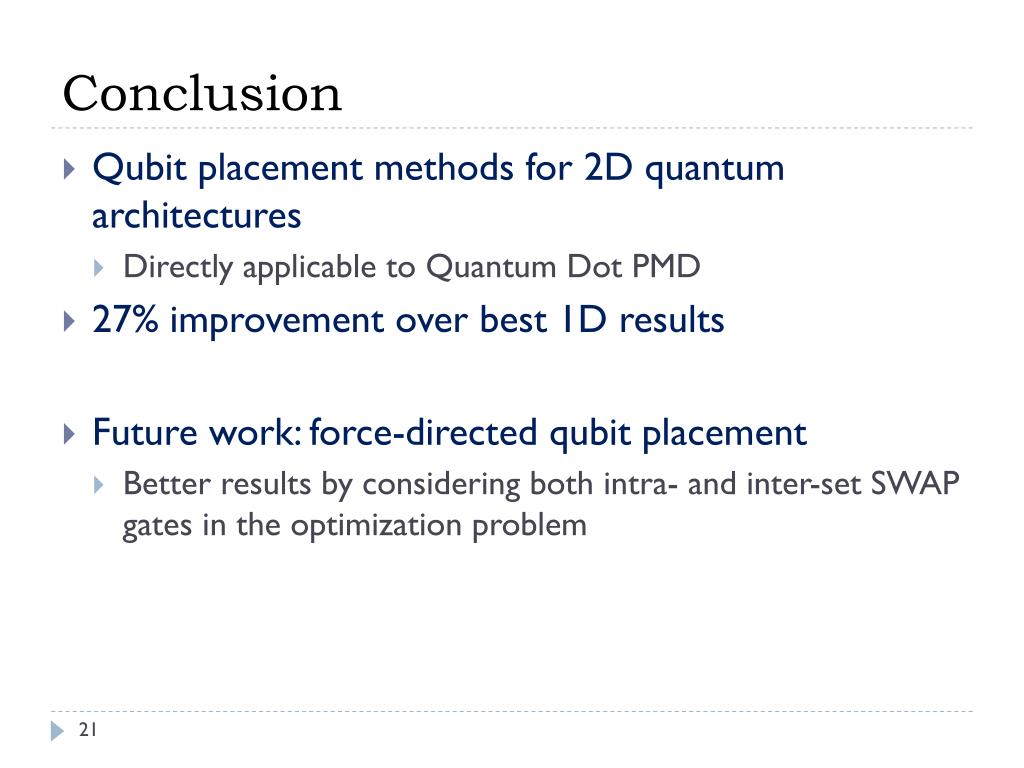 Conclusion

Qubit placement methods for 2D quantum architectures

Directly applicable to Quantum Dot PMD

27% improvement over best 1D results

Future work: force-directed qubit placement

Better results by considering both intra- and inter-set SWAP gates in the optimization problem

21